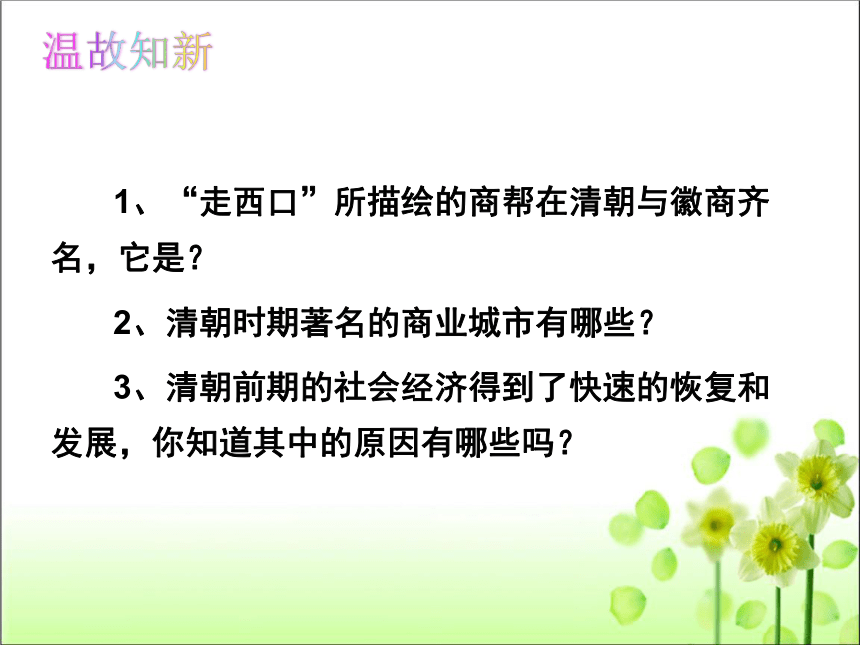 温故知新

1、“走西口”所描绘的商帮在清朝与徽商齐名，它是?

2、清朝时期著名的商业城市有哪些？

3、清朝前期的社会经济得到了快速的恢复和发展，你知道其中的原因有哪些吗？